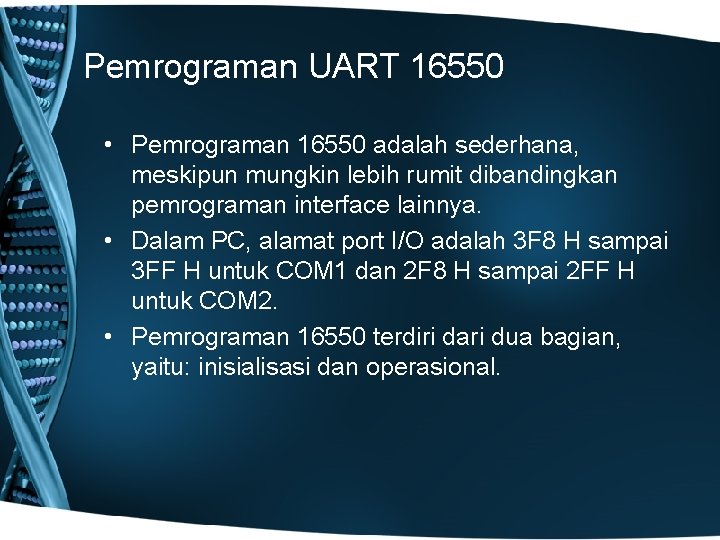 Pemrograman UART 16550

• Pemrograman 16550 adalah sederhana, meskipun mungkin lebih rumit dibandingkan pemrograman interface lainnya.
• Dalam PC, alamat port I/O adalah 3F8 H sampai 3FF H untuk COM1 dan 2F8 H sampai 2FF H untuk COM2.
• Pemrograman 16550 terdiri dari dua bagian, yaitu: inisialisasi dan operasional.